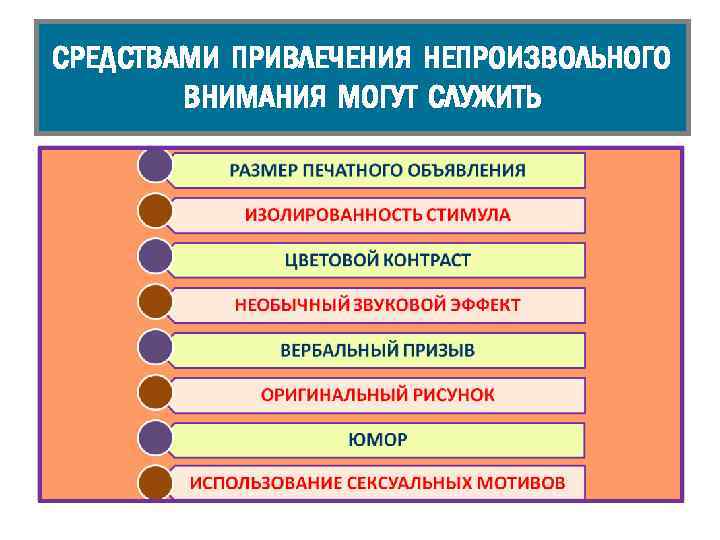 СРЕДСТВАМИ ПРИВЛЕЧЕНИЯ НЕПРОИЗВОЛЬНОГО ВНИМАНИЯ МОГУТ СЛУЖИТЬ

РАЗМЕР ПЕЧАТНОГО ОБЪЯВЛЕНИЯ

ИЗОЛИРОВАННОСТЬ СТИМУЛА

ЦВЕТОВОЙ КОНТРАСТ

НЕОБЫЧНЫЙ ЗВУКОВОЙ ЭФФЕКТ

ВЕРБАЛЬНЫЙ ПРИЗЫВ

ОРИГИНАЛЬНЫЙ РИСУНОК

ЮМОР

ИСПОЛЬЗОВАНИЕ СЕКСУАЛЬНЫХ МОТИВОВ